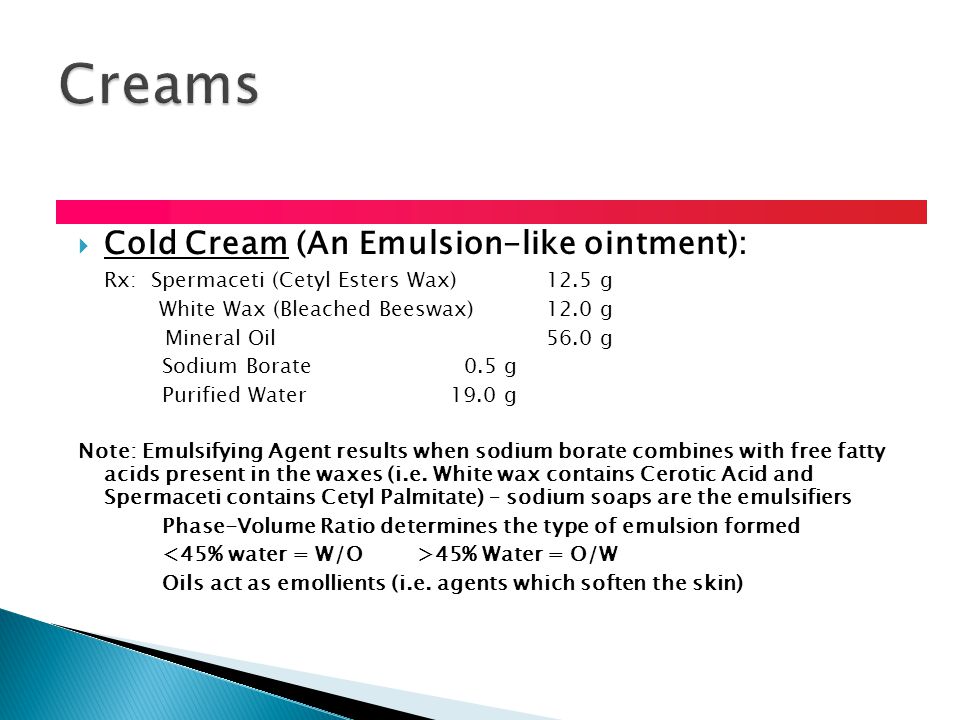 Creams

Cold Cream (An Emulsion-like ointment):

Rx: Spermaceti (Cetyl Esters Wax) 12.5 g
White Wax (Bleached Beeswax) 12.0 g
Mineral Oil 56.0 g
Sodium Borate 0.5 g
Purified Water 19.0 g

Note: Emulsifying Agent results when sodium borate combines with free fatty acids present in the waxes (i.e. White wax contains Cerotic Acid and Spermaceti contains Cetyl Palmitate) – sodium soaps are the emulsifiers

Phase-Volume Ratio determines the type of emulsion formed

<45% water = W/O >45% Water = O/W

Oils act as emollients (i.e. agents which soften the skin)